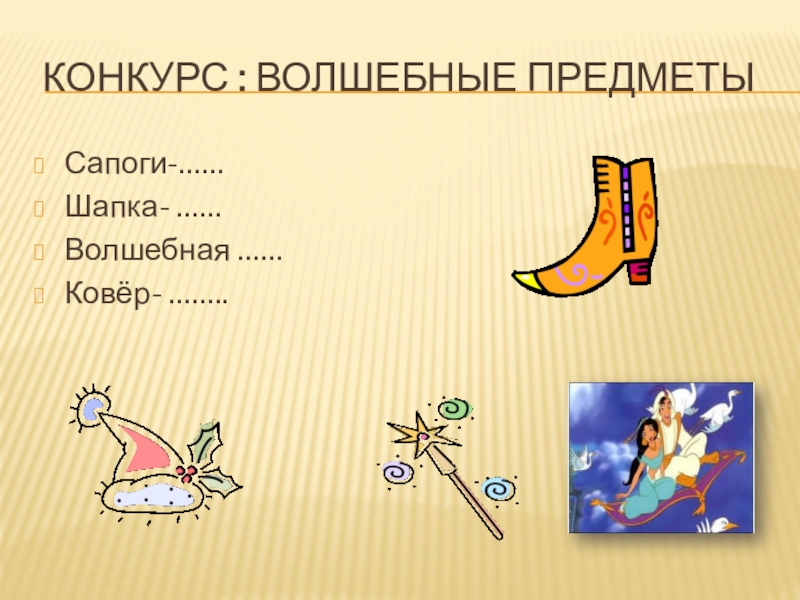 КОНКУРС : ВОЛШЕБНЫЕ ПРЕДМЕТЫ

Сапоги-......
Шапка- ......
Волшебная ......
Ковёр- ........